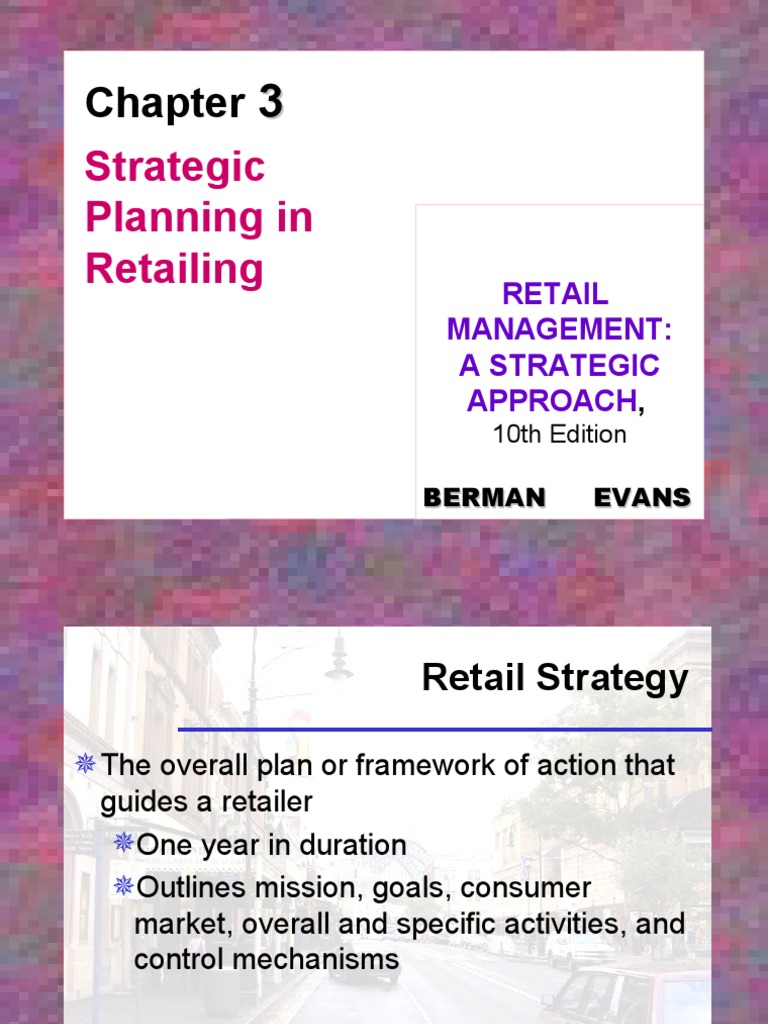 Chapter 3

Strategic Planning in Retailing

RETAIL MANAGEMENT: A STRATEGIC APPROACH,
10th Edition

BERMAN EVANS

Retail Strategy

The overall plan or framework of action that guides a retailer

One year in duration

Outlines mission, goals, consumer market, overall and specific activities, and control mechanisms